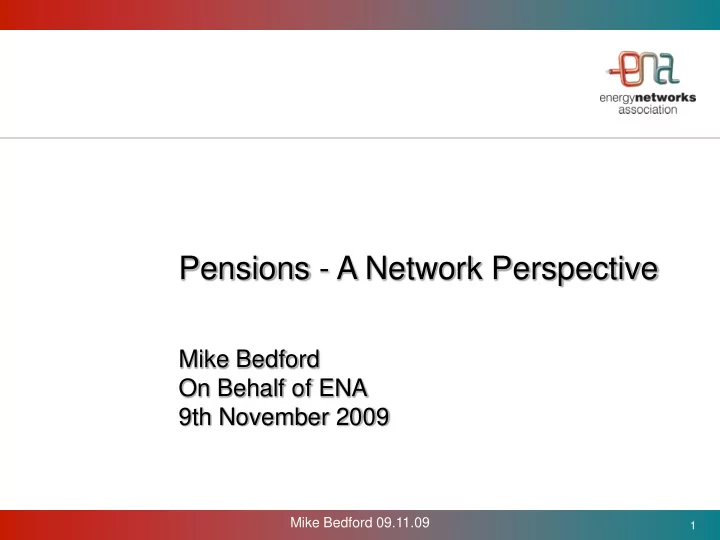 ena
energynetworks association

Pensions - A Network Perspective

Mike Bedford
On Behalf of ENA
9th November 2009

Mike Bedford 09.11.09

1